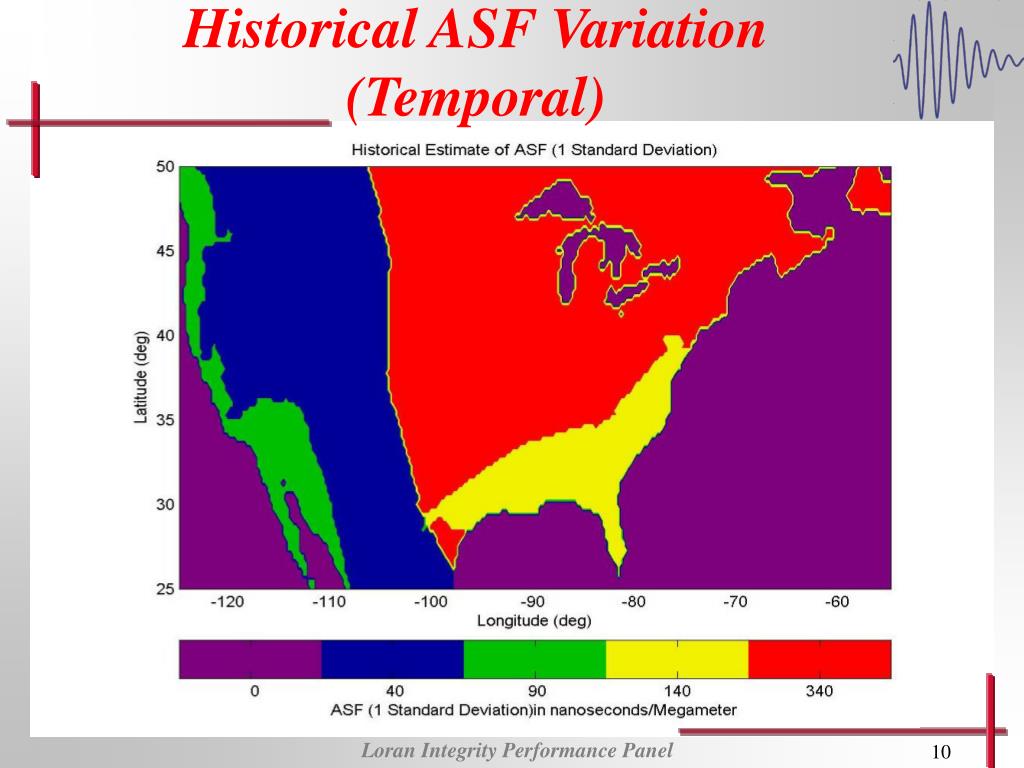 Historical ASF Variation (Temporal)

Historical Estimate of ASF (1 Standard Deviation)

50
45
40
35
30
25

Latitude (deg)

-120 -110 -100 -90 -80 -70 -60

Longitude (deg)

0 40 90 140 340

ASF (1 Standard Deviation)in nanoseconds/Megameter

Loran Integrity Performance Panel

10